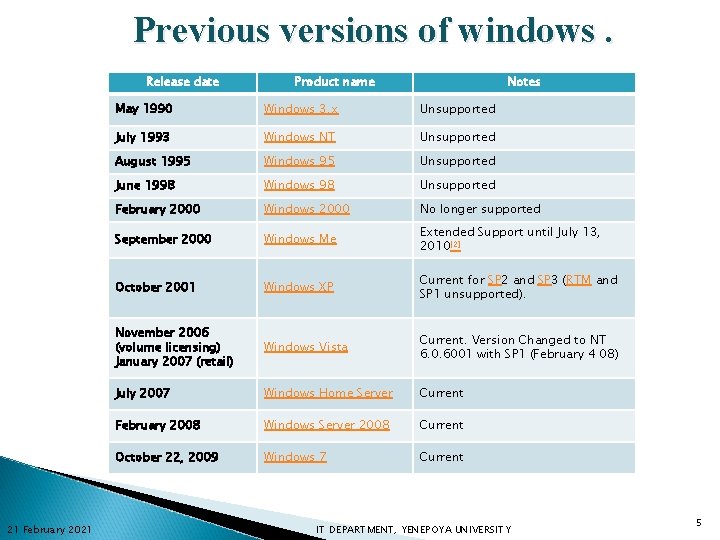 Previous versions of windows .

| Release date | Product name | Notes |
|---|---|---|
| May 1990 | Windows 3.x | Unsupported |
| July 1993 | Windows NT | Unsupported |
| August 1995 | Windows 95 | Unsupported |
| June 1998 | Windows 98 | Unsupported |
| February 2000 | Windows 2000 | No longer supported |
| September 2000 | Windows Me | Extended Support until July 13, 2010[2] |
| October 2001 | Windows XP | Current for SP2 and SP3 (RTM and SP1 unsupported). |
| November 2006 (volume licensing) January 2007 (retail) | Windows Vista | Current. Version Changed to NT 6.0.6001 with SP1 (February 4 08) |
| July 2007 | Windows Home Server | Current |
| February 2008 | Windows Server 2008 | Current |
| October 22, 2009 | Windows 7 | Current |

21 February 2021

IT DEPARTMENT, YENEPOYA UNIVERSITY

5